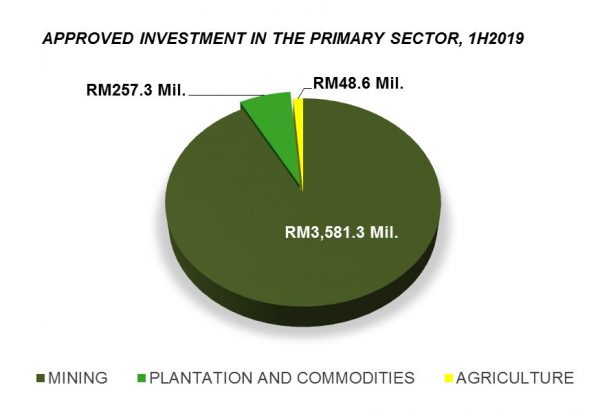 APPROVED INVESTMENT IN THE PRIMARY SECTOR, 1H2019

RM257.3 Mil.

RM48.6 Mil.

RM3,581.3 Mil.

MINING PLANTATION AND COMMODITIES AGRICULTURE